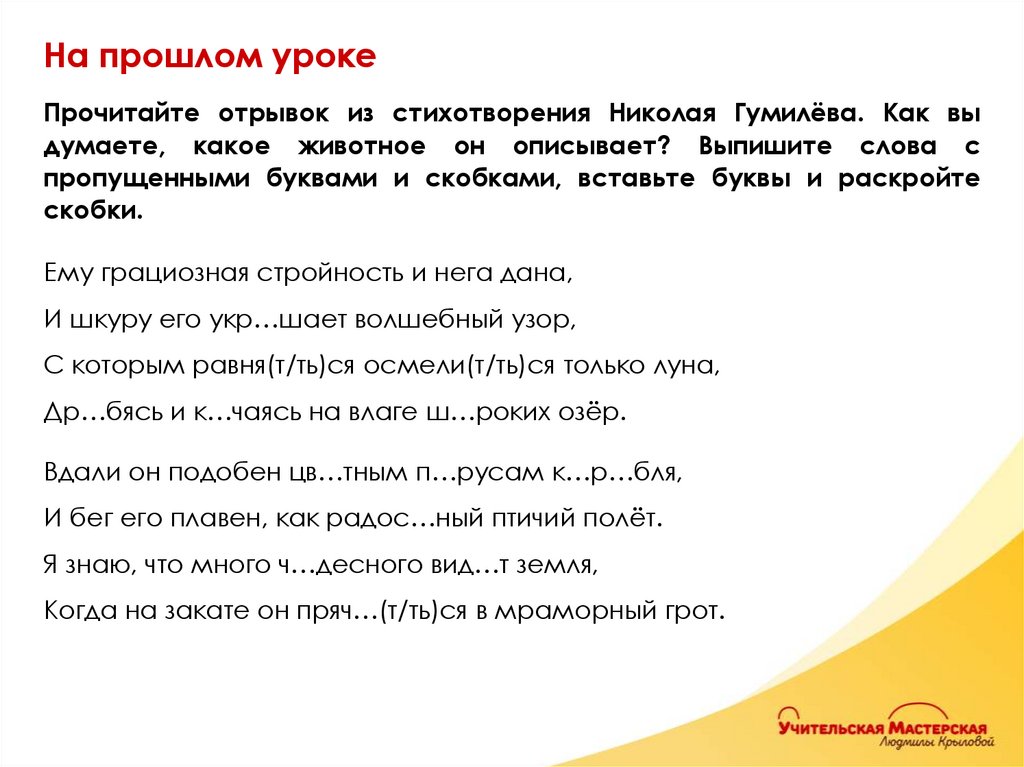 На прошлом уроке

Прочитайте отрывок из стихотворения Николая Гумилёва. Как вы думаете, какое животное он описывает? Выпишите слова с пропущенными буквами и скобками, вставьте буквы и раскройте скобки.

Ему грациозная стройность и нега дана,

И шкуру его укр…шает волшебный узор,

С которым равня(т/ть)ся осмели(т/ть)ся только луна,

Др…бясь и к…чаясь на влаге ш…роких озёр.

Вдали он подобен цв…тным п…русам к…р…бля,

И бег его плавен, как радос…ный птичий полёт.

Я знаю, что много ч…десного вид…т земля,

Когда на закате он пряч…(т/ть)ся в мраморный грот.

Учительская Мастерская
Людмилы Крыловой